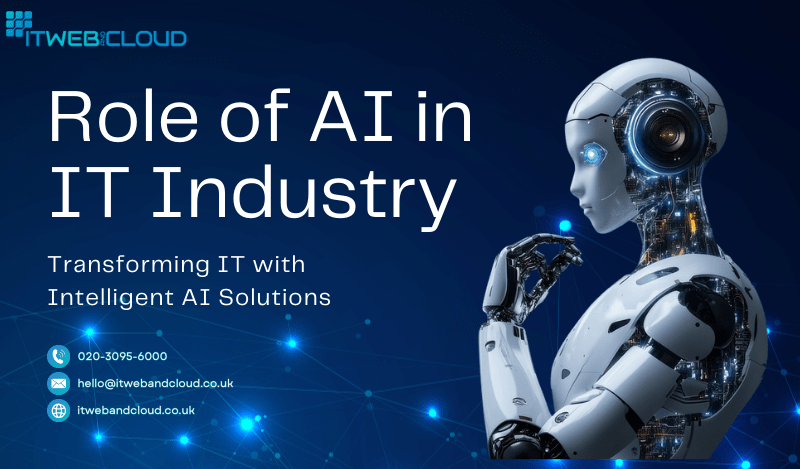 ITWEB AND CLOUD

Role of AI in IT Industry

Transforming IT with Intelligent AI Solutions

020-3095-6000

hello@itwebandcloud.co.uk

itwebandcloud.co.uk